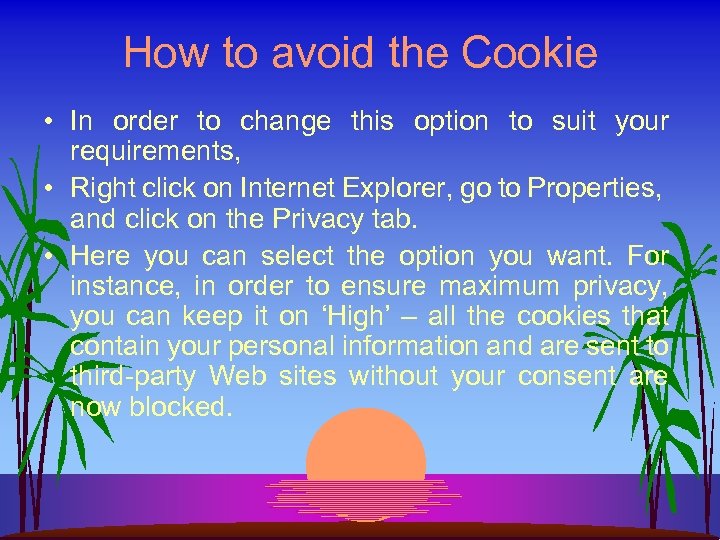 How to avoid the Cookie

• In order to change this option to suit your requirements,
• Right click on Internet Explorer, go to Properties, and click on the Privacy tab.
• Here you can select the option you want. For instance, in order to ensure maximum privacy, you can keep it on ‘High’ – all the cookies that contain your personal information and are sent to third-party Web sites without your consent are now blocked.